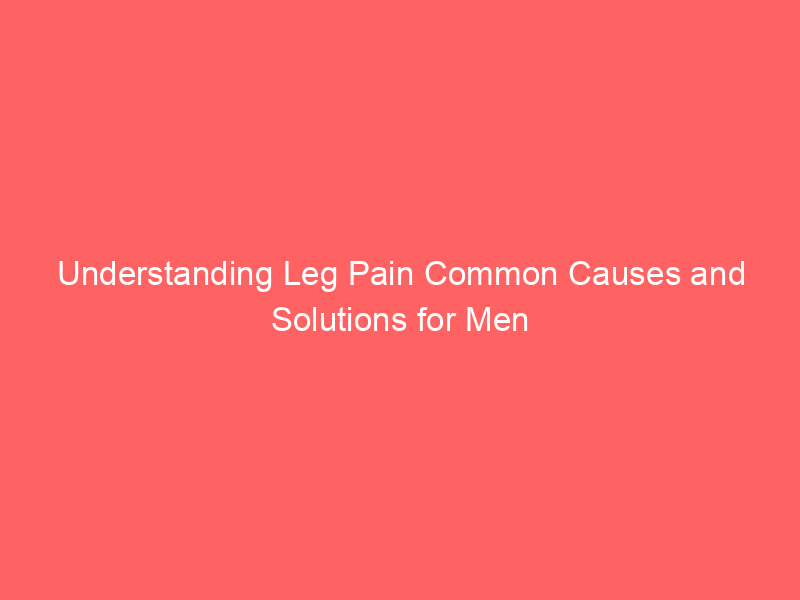 Understanding Leg Pain Common Causes and Solutions for Men